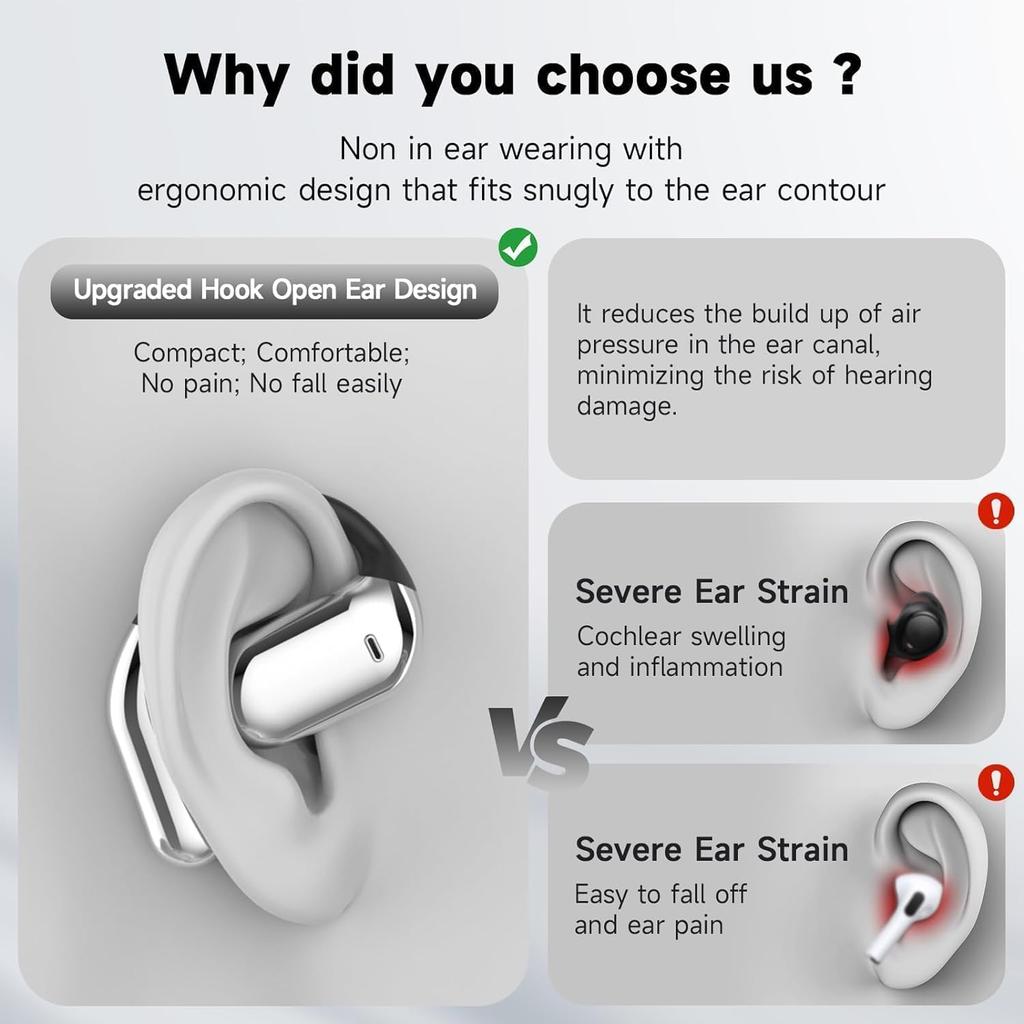 Why did you choose us ?

Non in ear wearing with ergonomic design that fits snugly to the ear contour

Upgraded Hook Open Ear Design

Compact; Comfortable; No pain; No fall easily

It reduces the build up of air pressure in the ear canal, minimizing the risk of hearing damage.

VS

Severe Ear Strain

Cochlear swelling and inflammation

Severe Ear Strain

Easy to fall off and ear pain